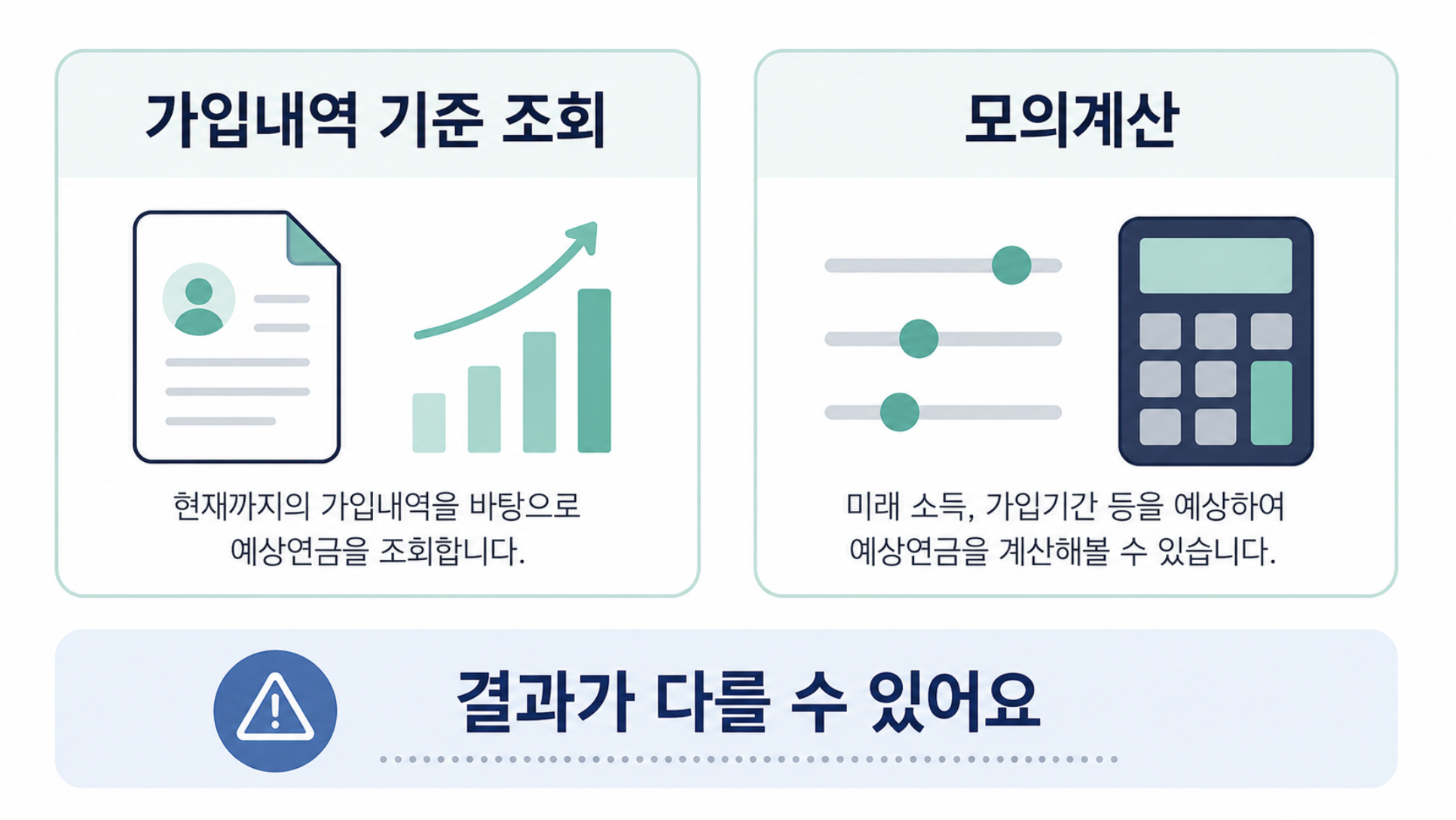 가입내역 기준 조회

현재까지의 가입내역을 바탕으로
예상연금을 조회합니다.

모의계산

미래 소득, 가입기간 등을 예상하여
예상연금을 계산해볼 수 있습니다.

결과가 다를 수 있어요